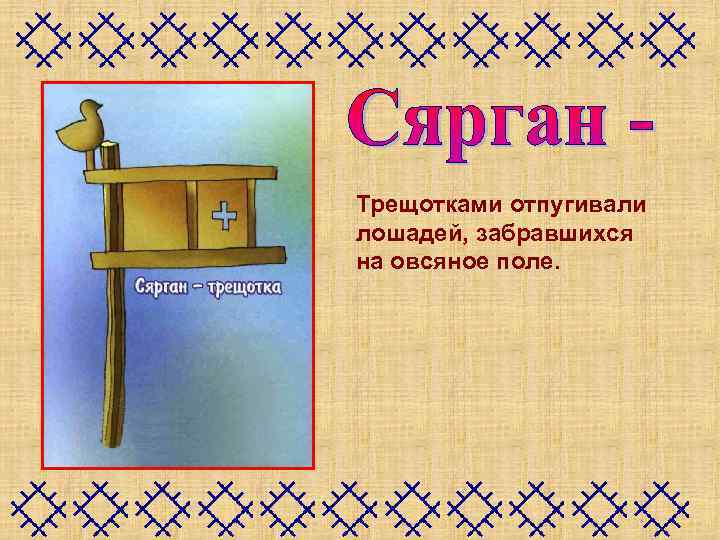 Сярган – трещотка

Сярган -

Трещотками отпугивали лошадей, забравшихся на овсяное поле.